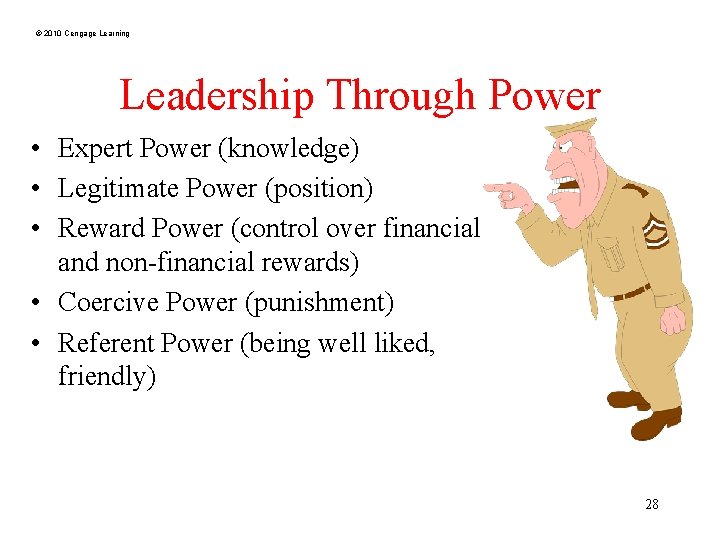 © 2010 Cengage Learning

Leadership Through Power

• Expert Power (knowledge)
• Legitimate Power (position)
• Reward Power (control over financial and non-financial rewards)
• Coercive Power (punishment)
• Referent Power (being well liked, friendly)

28